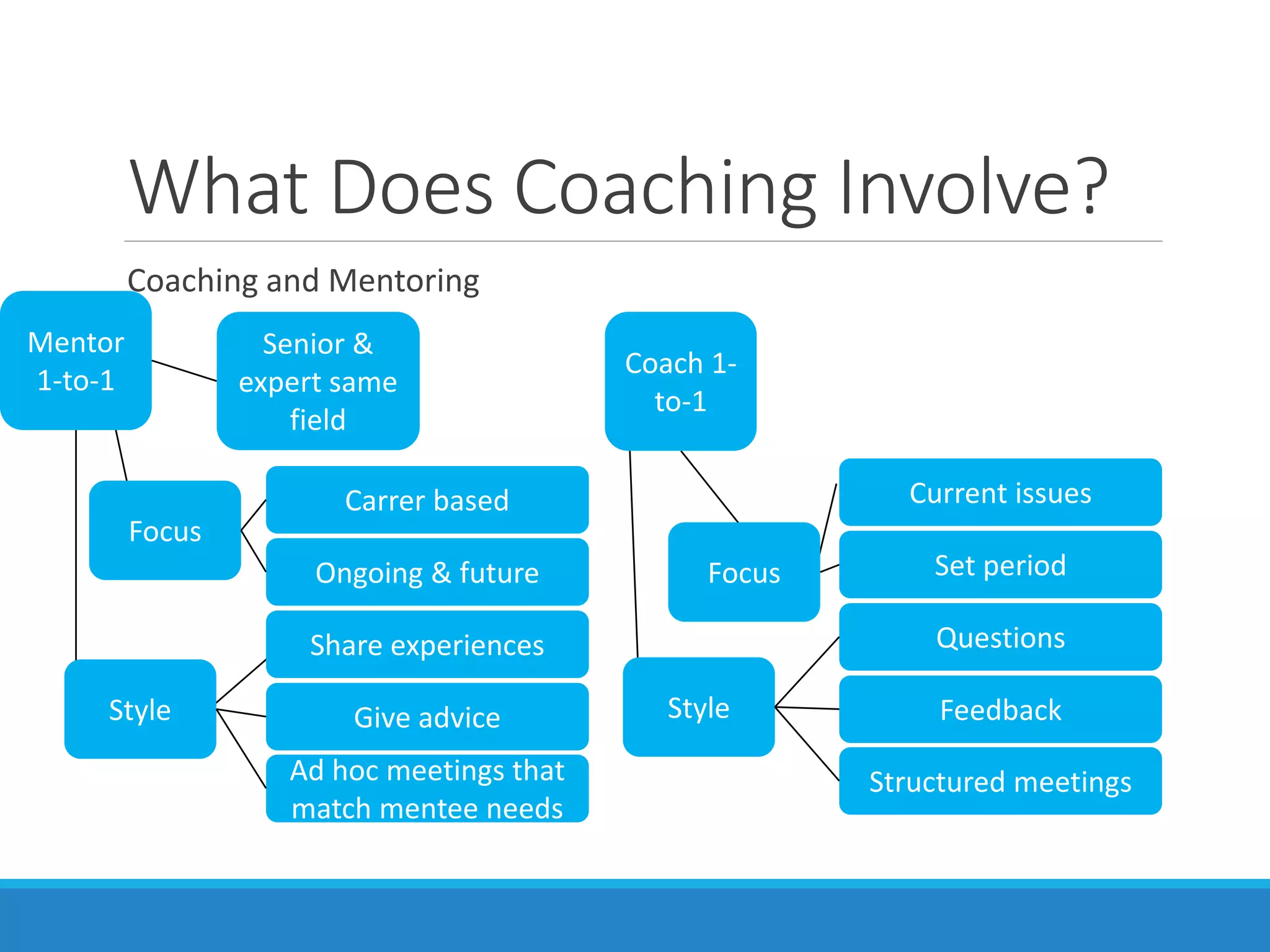 What Does Coaching Involve?

Coaching and Mentoring

Mentor 1-to-1

Senior & expert same field

Focus

Carrer based

Ongoing & future

Style

Share experiences

Give advice

Ad hoc meetings that match mentee needs

Coach 1-to-1

Focus

Current issues

Set period

Style

Questions

Feedback

Structured meetings